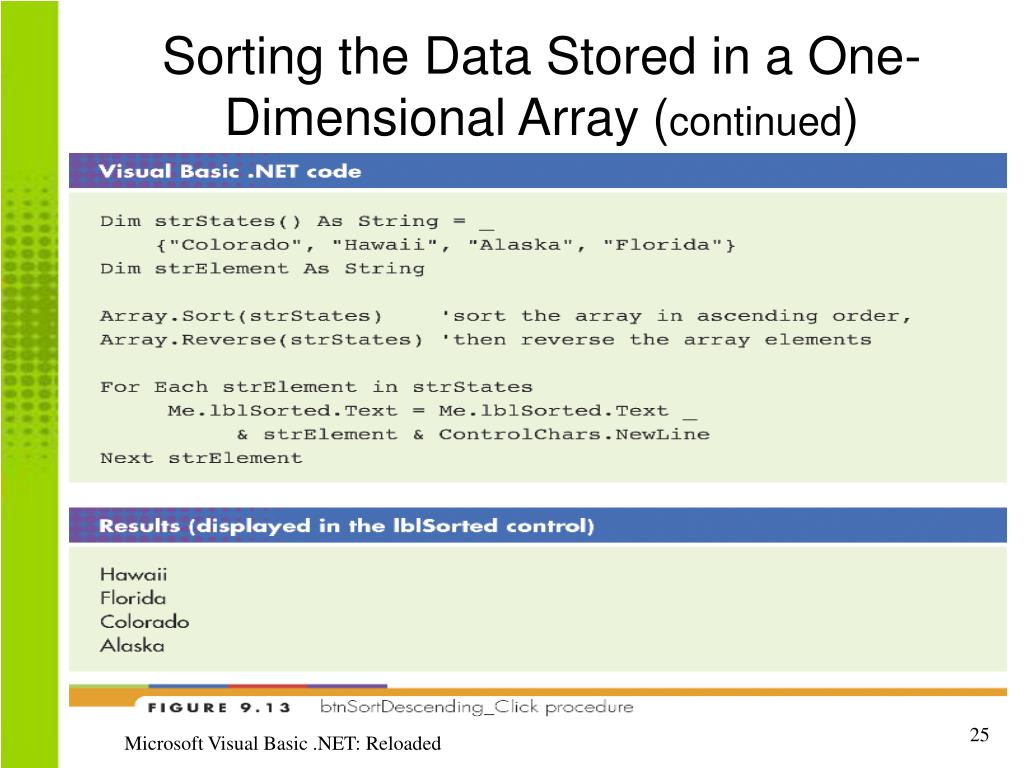 Sorting the Data Stored in a One-Dimensional Array (continued)

Visual Basic .NET code

Dim strStates() As String = _
    {"Colorado", "Hawaii", "Alaska", "Florida"}
Dim strElement As String

Array.Sort(strStates)    'sort the array in ascending order,
Array.Reverse(strStates) 'then reverse the array elements

For Each strElement in strStates
     Me.lblSorted.Text = Me.lblSorted.Text _
          & strElement & ControlChars.NewLine
Next strElement

Results (displayed in the lblSorted control)

Hawaii
Florida
Colorado
Alaska

FIGURE 9.13 btnSortDescending_Click procedure

Microsoft Visual Basic .NET: Reloaded

25